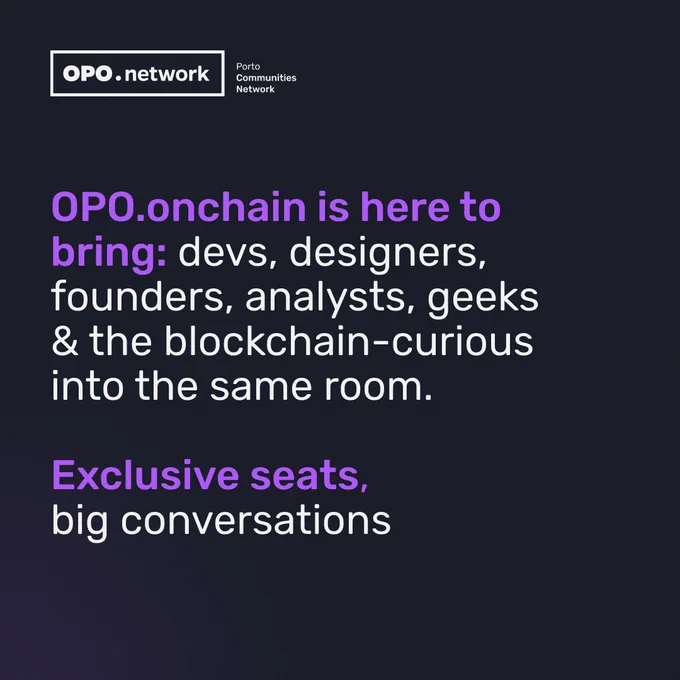 OPO.network

Porto
Communities
Network

OPO.onchain is here to bring: devs, designers, founders, analysts, geeks & the blockchain-curious into the same room.

Exclusive seats, big conversations